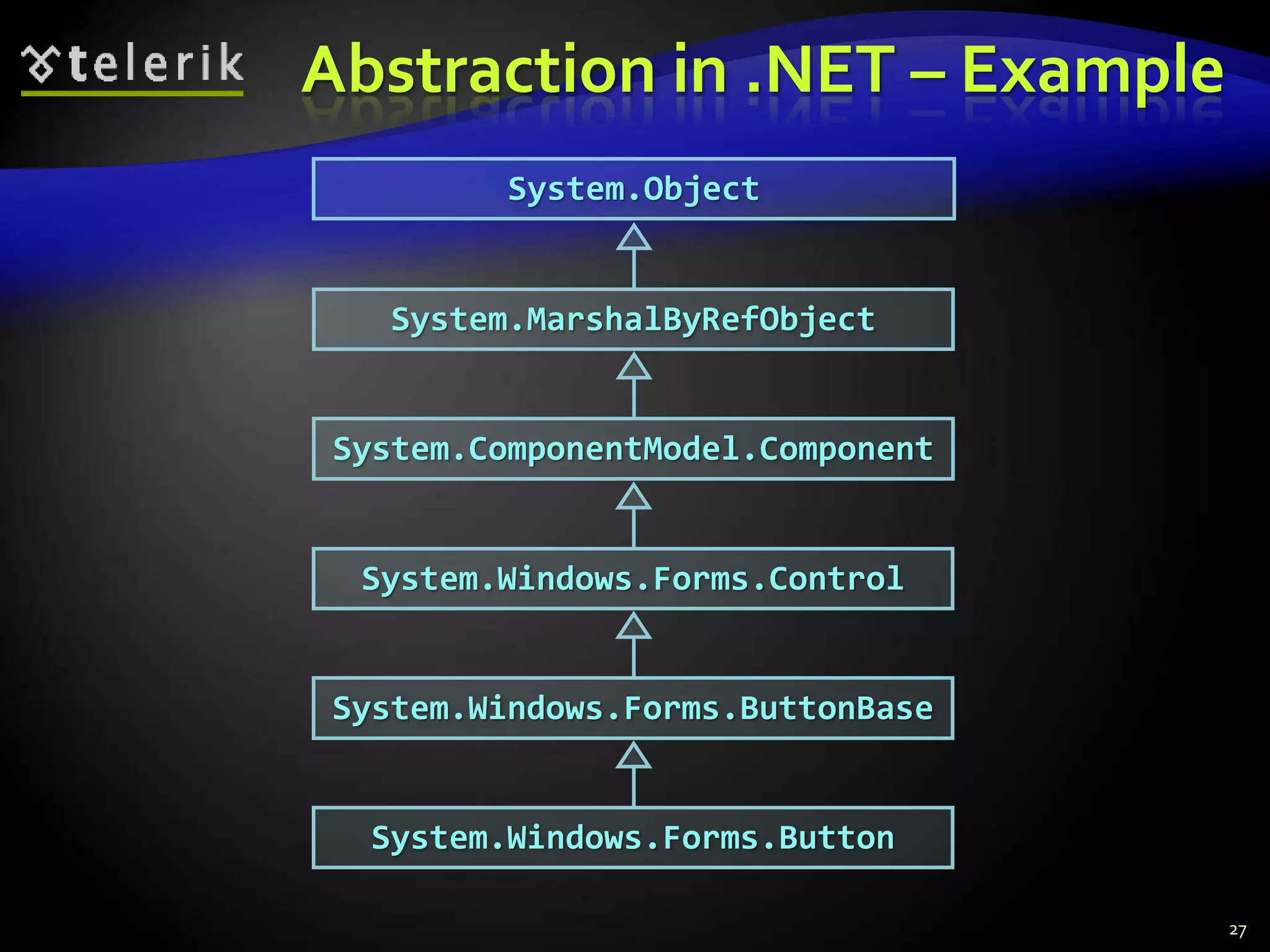 telerik

Abstraction in .NET – Example

System.Object

System.MarshalByRefObject

System.ComponentModel.Component

System.Windows.Forms.Control

System.Windows.Forms.ButtonBase

System.Windows.Forms.Button

27